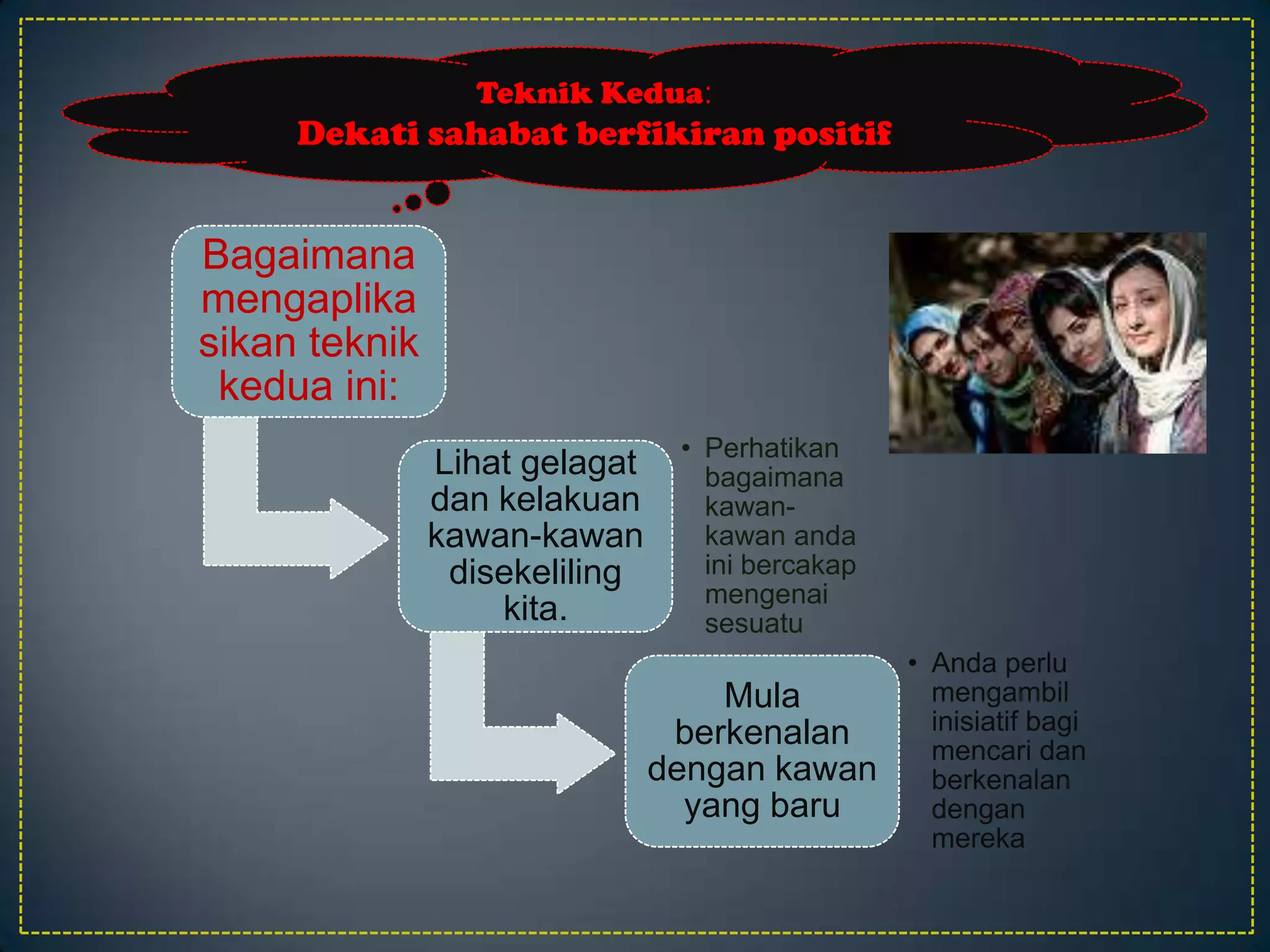 Teknik Kedua:
Dekati sahabat berfikiran positif

Bagaimana mengaplikasikan teknik kedua ini:

Lihat gelagat dan kelakuan kawan-kawan disekeliling kita.

• Perhatikan bagaimana kawan-kawan anda ini bercakap mengenai sesuatu

Mula berkenalan dengan kawan yang baru

• Anda perlu mengambil inisiatif bagi mencari dan berkenalan dengan mereka